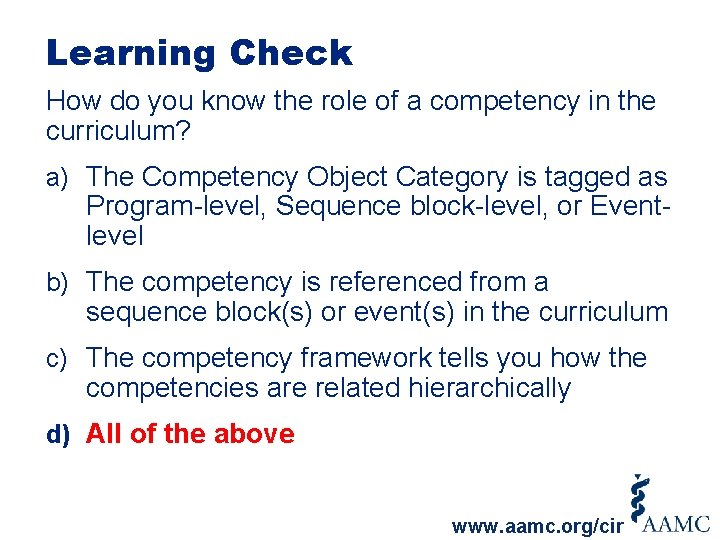 Learning Check

How do you know the role of a competency in the curriculum?

a) The Competency Object Category is tagged as Program-level, Sequence block-level, or Event-level

b) The competency is referenced from a sequence block(s) or event(s) in the curriculum

c) The competency framework tells you how the competencies are related hierarchically

d) All of the above

www.aamc.org/cir AAMC